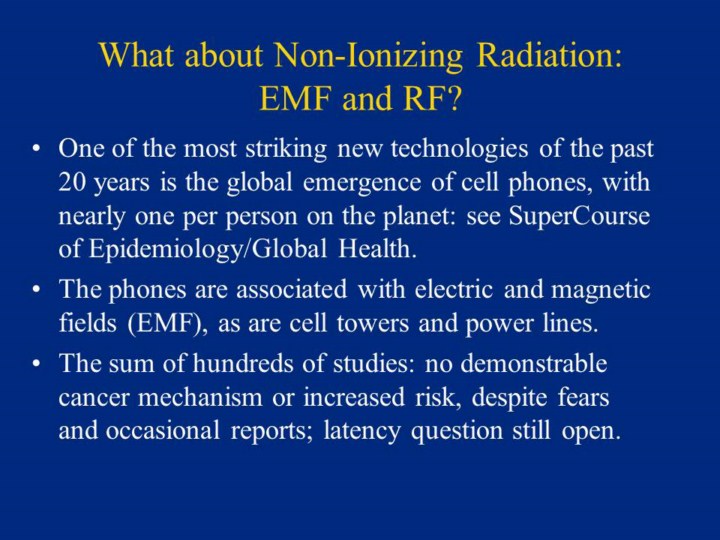 What about Non-Ionizing Radiation: EMF and RF?

• One of the most striking new technologies of the past 20 years is the global emergence of cell phones, with nearly one per person on the planet: see SuperCourse of Epidemiology/Global Health.

• The phones are associated with electric and magnetic fields (EMF), as are cell towers and power lines.

• The sum of hundreds of studies: no demonstrable cancer mechanism or increased risk, despite fears and occasional reports; latency question still open.